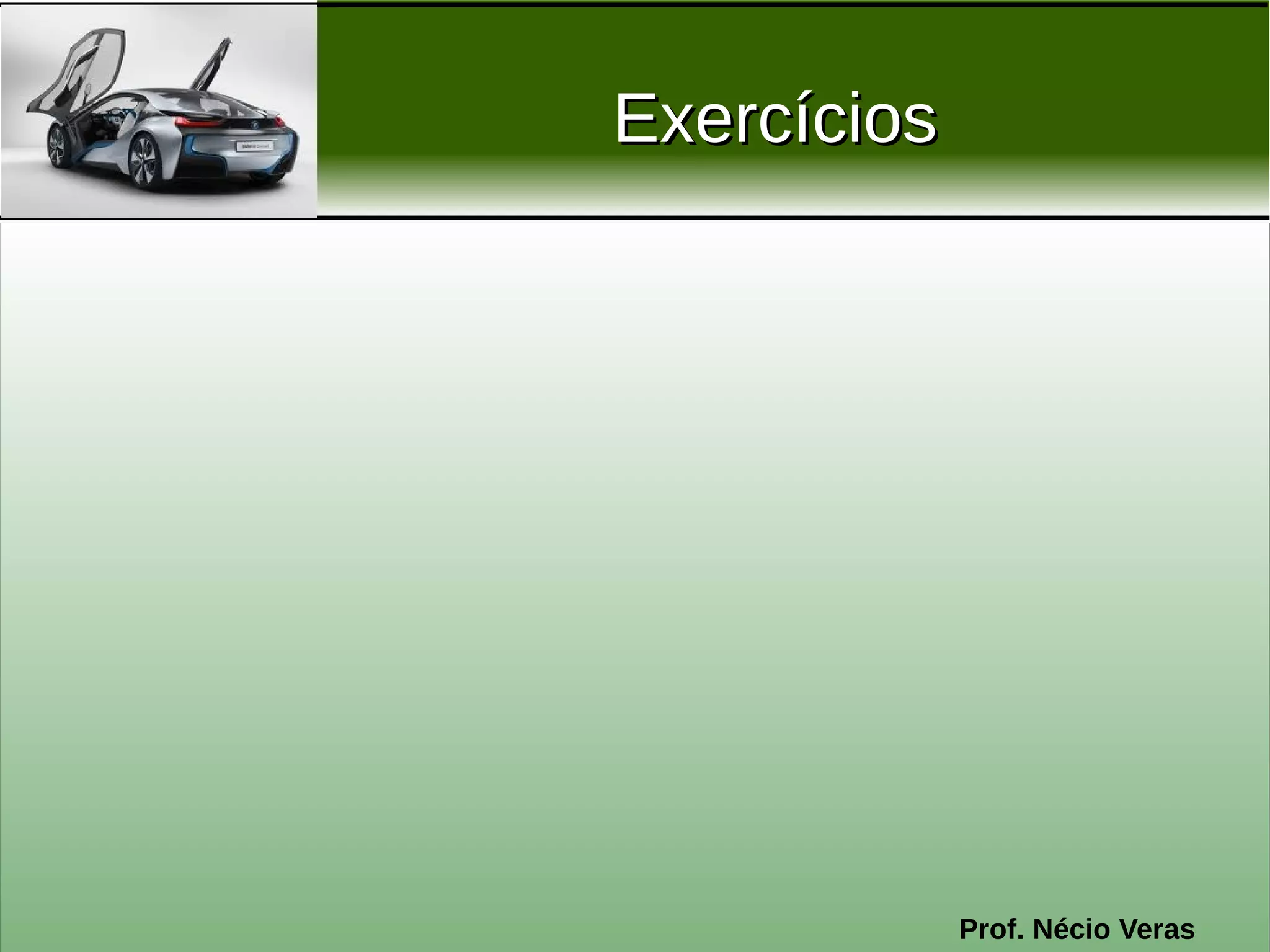 Exercícios

Prof. Nécio Veras